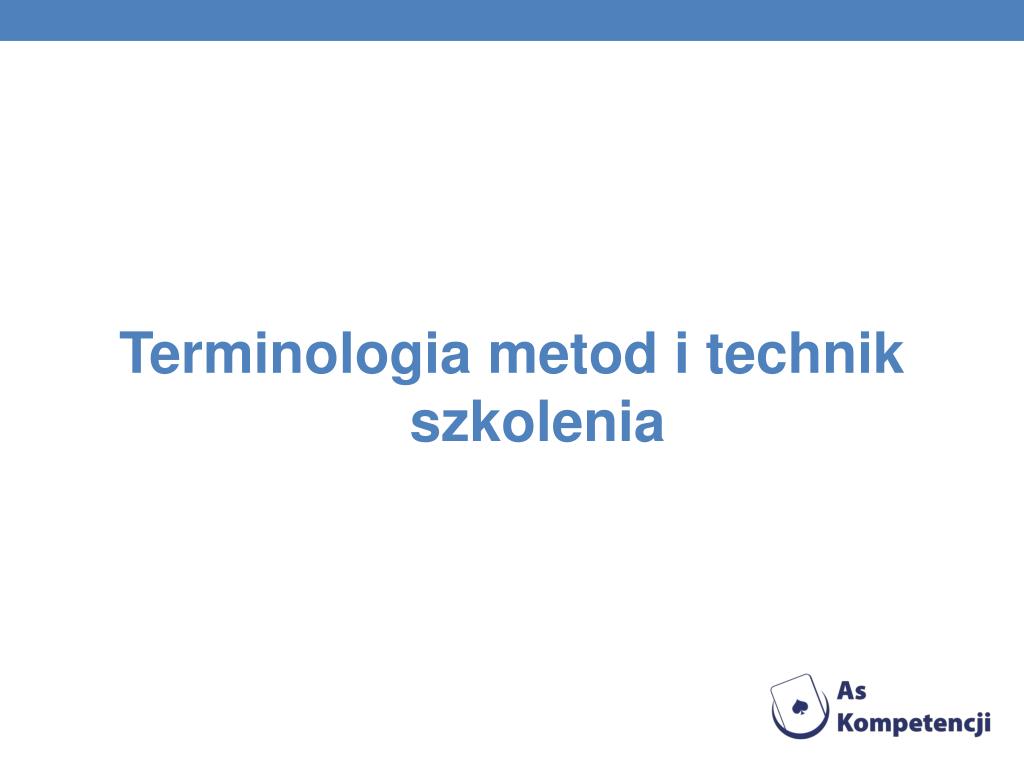 Terminologia metod i technik szkolenia

As
Kompetencji